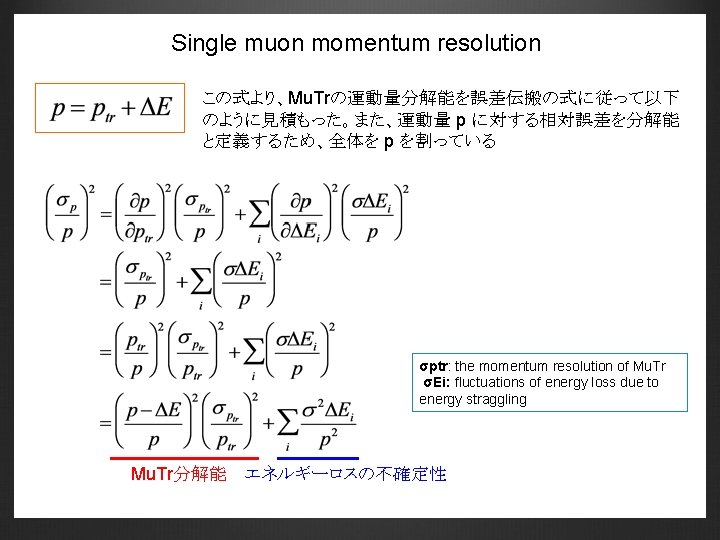 Single muon momentum resolution

$p = p_{tr} + \Delta E$

この式より、MuTrの運動量分解能を誤差伝搬の式に従って以下のように見積もった。また、運動量 p に対する相対誤差を分解能と定義するため、全体を p を割っている

$\left(\frac{\sigma_p}{p}\right)^2 = \left(\frac{\partial p}{\partial p_{tr}}\right)^2 \left(\frac{\sigma_{p_{tr}}}{p}\right)^2 + \sum_i \left(\frac{\partial p}{\partial \Delta E_i}\right)^2 \left(\frac{\sigma \Delta E_i}{p}\right)^2$

$= \left(\frac{\sigma_{p_{tr}}}{p}\right)^2 + \sum_i \left(\frac{\sigma \Delta E_i}{p}\right)^2$

$= \left(\frac{p_{tr}}{p}\right)^2 \left(\frac{\sigma_{p_{tr}}}{p_{tr}}\right)^2 + \sum_i \left(\frac{\sigma \Delta E_i}{p}\right)^2$

$= \left(\frac{p - \Delta E}{p}\right)^2 \left(\frac{\sigma_{p_{tr}}}{p_{tr}}\right)^2 + \sum_i \frac{\sigma^2 \Delta E_i}{p^2}$

σptr: the momentum resolution of MuTr
σEi: fluctuations of energy loss due to energy straggling

MuTr分解能 エネルギーロスの不確定性